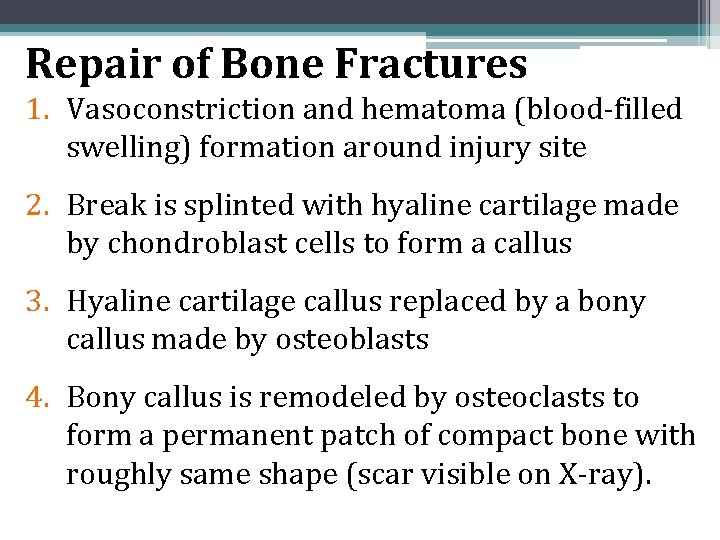 Repair of Bone Fractures

1. Vasoconstriction and hematoma (blood-filled swelling) formation around injury site

2. Break is splinted with hyaline cartilage made by chondroblast cells to form a callus

3. Hyaline cartilage callus replaced by a bony callus made by osteoblasts

4. Bony callus is remodeled by osteoclasts to form a permanent patch of compact bone with roughly same shape (scar visible on X-ray).